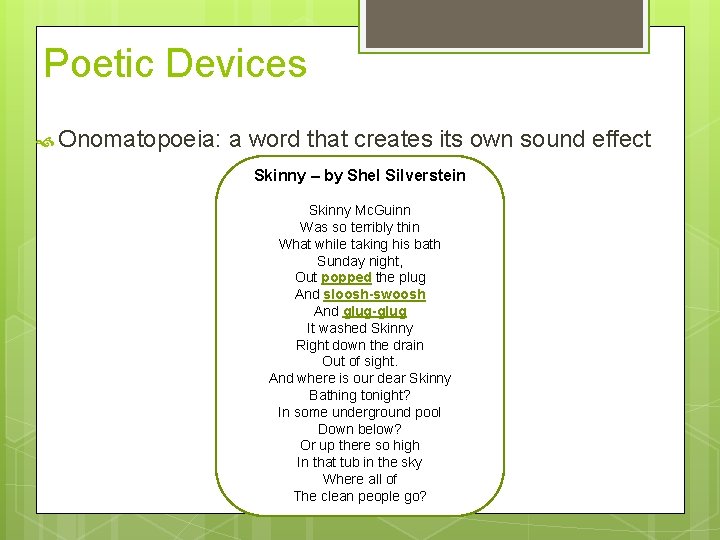 Poetic Devices

Onomatopoeia: a word that creates its own sound effect

Skinny – by Shel Silverstein

Skinny McGuinn
Was so terribly thin
What while taking his bath
Sunday night,
Out popped the plug
And sloosh-swoosh
And glug-glug
It washed Skinny
Right down the drain
Out of sight.
And where is our dear Skinny
Bathing tonight?
In some underground pool
Down below?
Or up there so high
In that tub in the sky
Where all of
The clean people go?